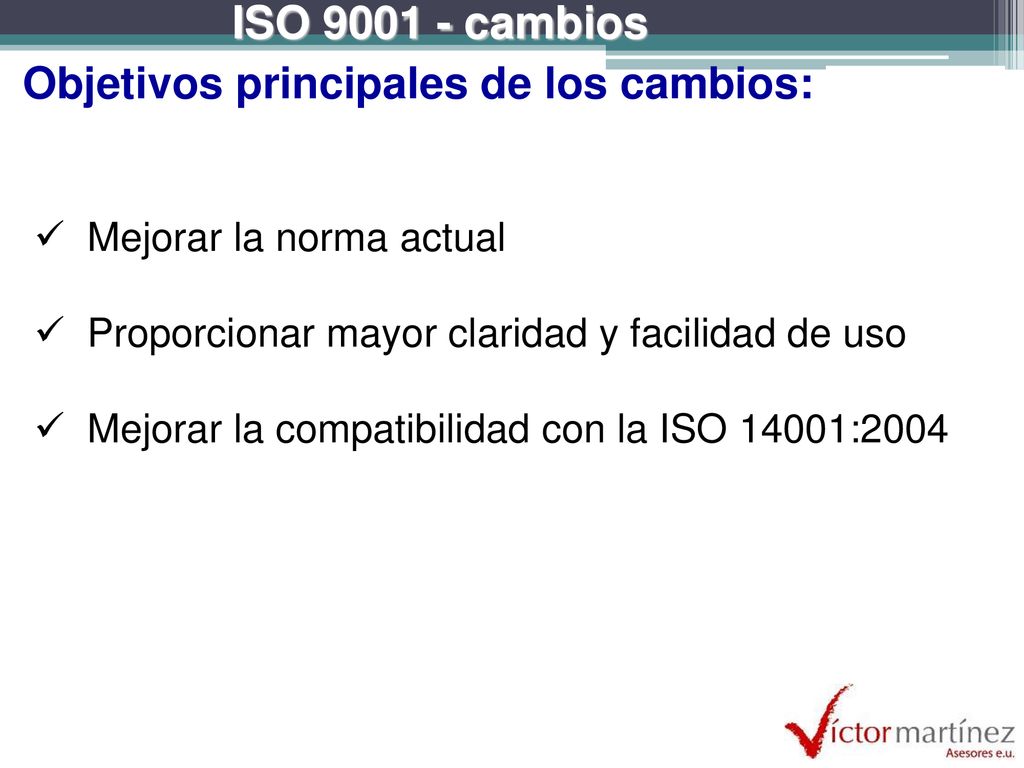 ISO 9001 - cambios

Objetivos principales de los cambios:

✓ Mejorar la norma actual

✓ Proporcionar mayor claridad y facilidad de uso

✓ Mejorar la compatibilidad con la ISO 14001:2004

Víctor martínez
Asesores e.u.